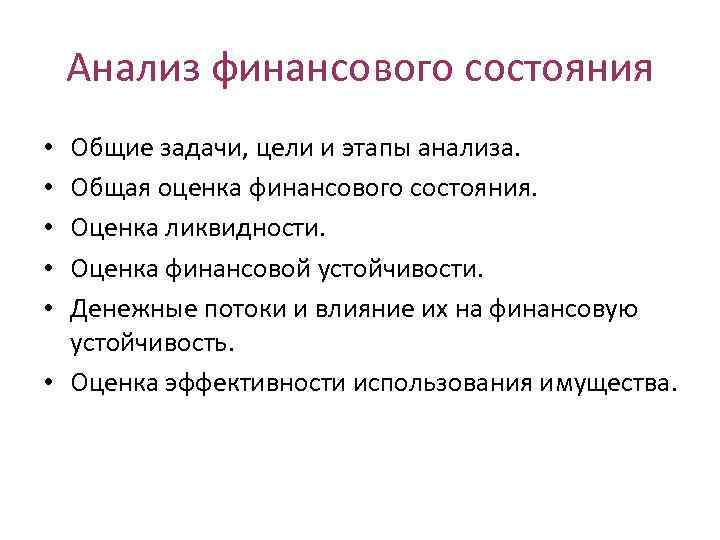 Анализ финансового состояния

• Общие задачи, цели и этапы анализа.
• Общая оценка финансового состояния.
• Оценка ликвидности.
• Оценка финансовой устойчивости.
• Денежные потоки и влияние их на финансовую устойчивость.
• Оценка эффективности использования имущества.